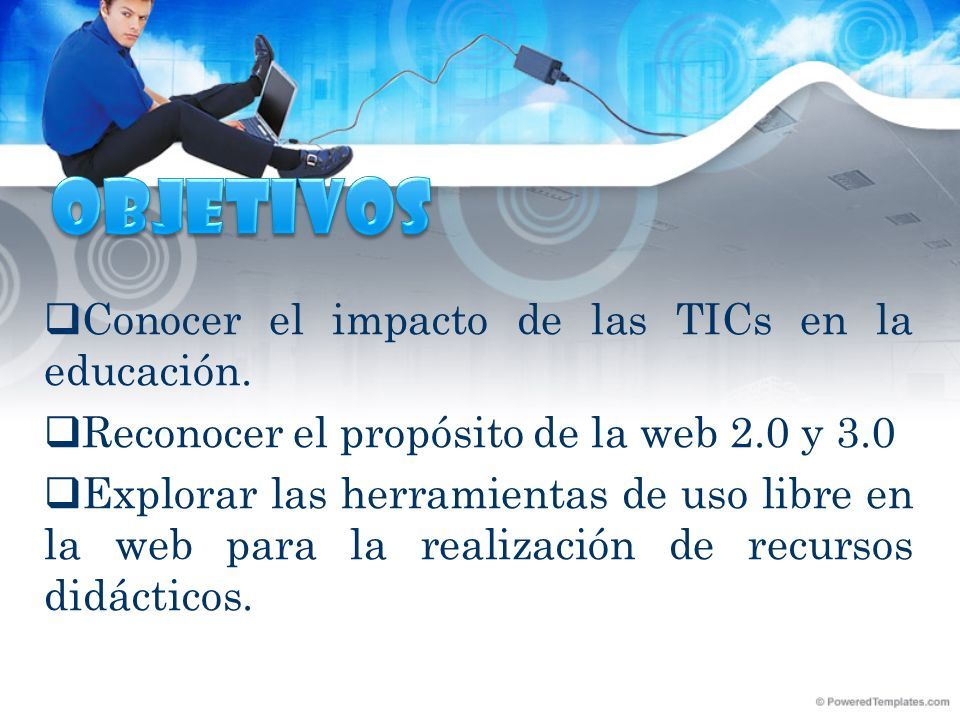 OBJETIVOS

❑Conocer el impacto de las TICs en la educación.

❑Reconocer el propósito de la web 2.0 y 3.0

❑Explorar las herramientas de uso libre en la web para la realización de recursos didácticos.

© PoweredTemplates.com